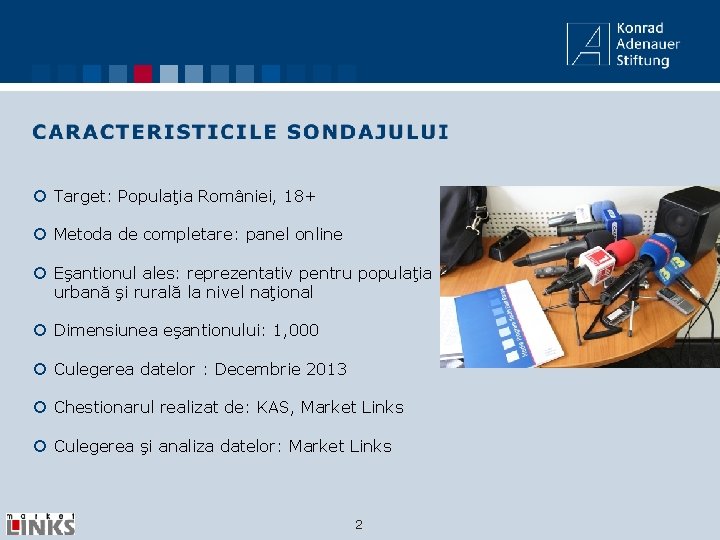 Konrad
Adenauer
Stiftung

CARACTERISTICILE SONDAJULUI

Target: Populaţia României, 18+

Metoda de completare: panel online

Eşantionul ales: reprezentativ pentru populaţia urbană şi rurală la nivel naţional

Dimensiunea eşantionului: 1,000

Culegerea datelor : Decembrie 2013

Chestionarul realizat de: KAS, Market Links

Culegerea şi analiza datelor: Market Links

market
LINKS

2